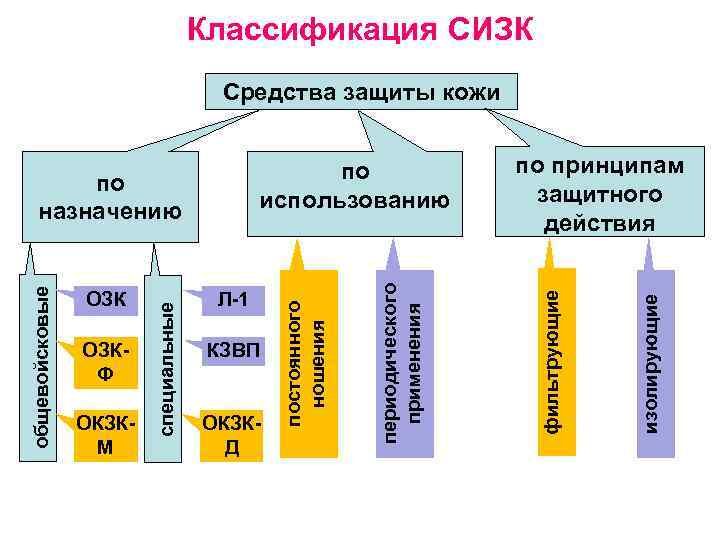 Классификация СИЗК

Средства защиты кожи

по назначению

по использованию

по принципам защитного действия

общевойсковые

ОЗК

ОЗК-Ф

ОКЗК-М

специальные

Л-1

КЗВП

ОКЗК-Д

постоянного ношения

периодического применения

фильтрующие

изолирующие